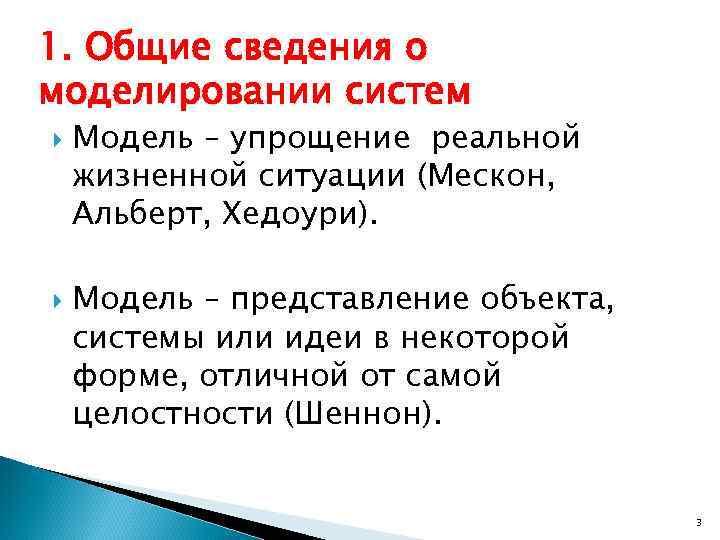 1. Общие сведения о моделировании систем

Модель – упрощение реальной жизненной ситуации (Мескон, Альберт, Хедоури).

Модель – представление объекта, системы или идеи в некоторой форме, отличной от самой целостности (Шеннон).

3